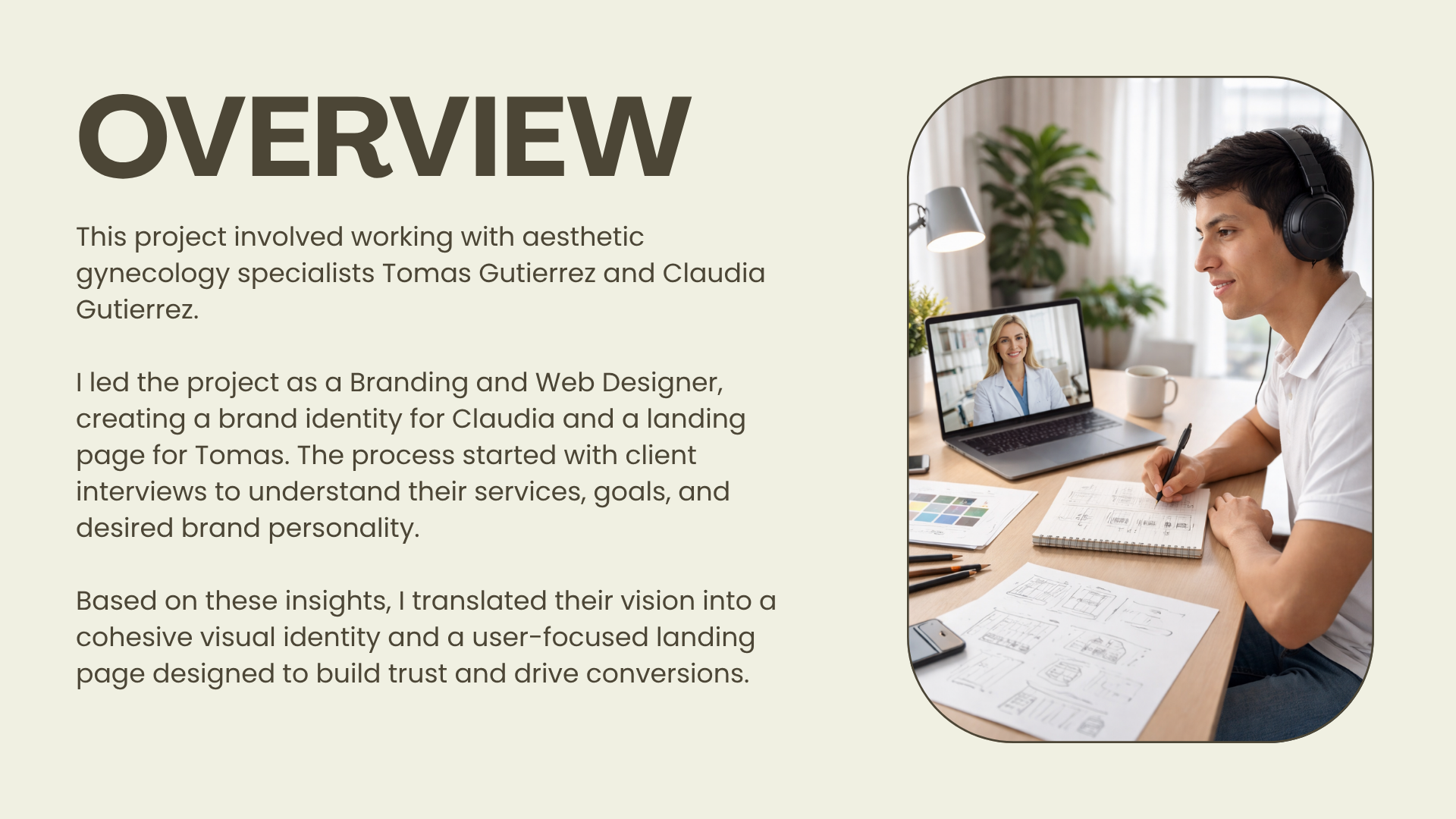 OVERVIEW

This project involved working with aesthetic gynecology specialists Tomas Gutierrez and Claudia Gutierrez.

I led the project as a Branding and Web Designer, creating a brand identity for Claudia and a landing page for Tomas. The process started with client interviews to understand their services, goals, and desired brand personality.

Based on these insights, I translated their vision into a cohesive visual identity and a user-focused landing page designed to build trust and drive conversions.